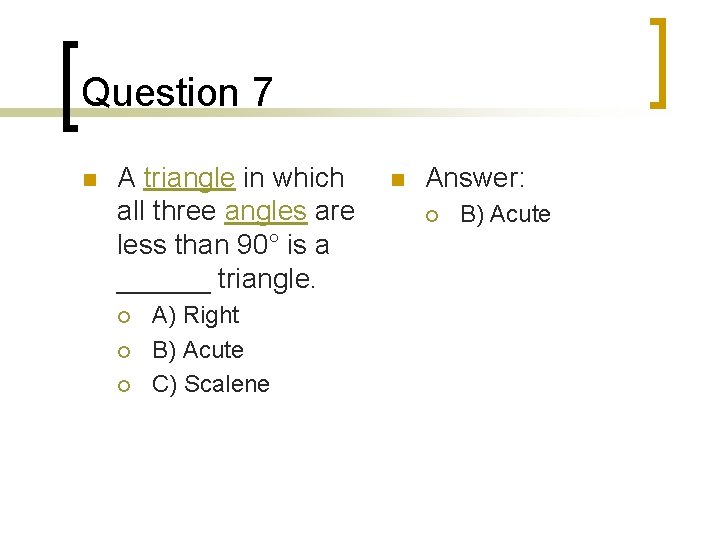 Question 7

A triangle in which all three angles are less than 90° is a ______ triangle.
A) Right
B) Acute
C) Scalene

Answer:
B) Acute